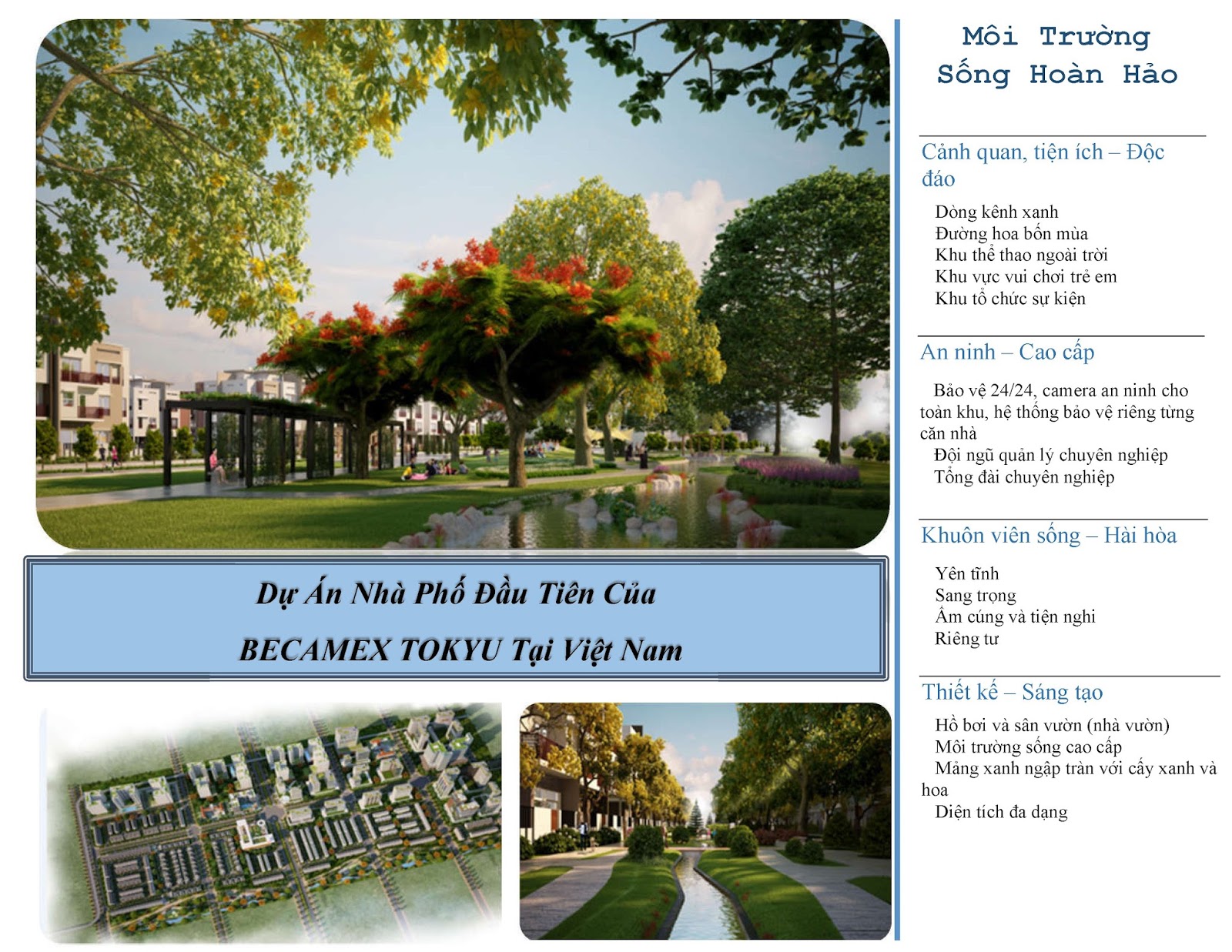 Dự Án Nhà Phố Đầu Tiên Của

BECAMEX TOKYU Tại Việt Nam

Môi Trường Sống Hoàn Hảo

Cảnh quan, tiện ích – Độc đáo

Dòng kênh xanh
Đường hoa bốn mùa
Khu thể thao ngoài trời
Khu vực vui chơi trẻ em
Khu tổ chức sự kiện

An ninh – Cao cấp

Bảo vệ 24/24, camera an ninh cho toàn khu, hệ thống bảo vệ riêng từng căn nhà
Đội ngũ quản lý chuyên nghiệp
Tổng đài chuyên nghiệp

Khuôn viên sống – Hài hòa

Yên tĩnh
Sang trọng
Ấm cúng và tiện nghi
Riêng tư

Thiết kế – Sáng tạo

Hồ bơi và sân vườn (nhà vườn)
Môi trường sống cao cấp
Mảng xanh ngập tràn với cây xanh và hoa
Diện tích đa dạng